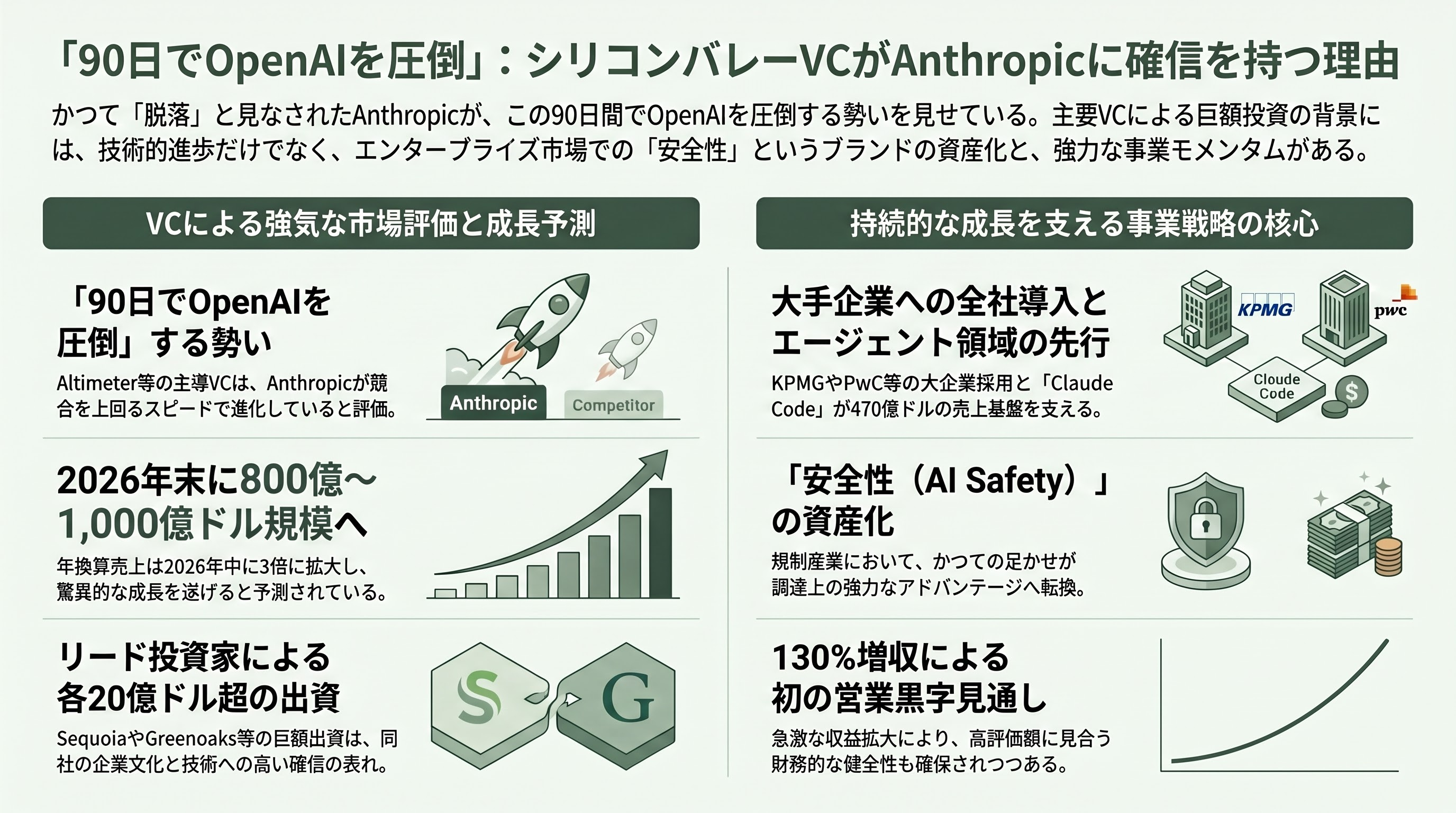 「90日でOpenAIを圧倒」：シリコンバレーVCがAnthropicに確信を持つ理由

かつて「脱落」と見なされたAnthropicが、この90日間でOpenAIを圧倒する勢いを見せている。主要VCによる巨額投資の背景には、技術的進歩だけでなく、エンタープライズ市場での「安全性」というブランドの資産化と、強力な事業モメンタムがある。

VCによる強気な市場評価と成長予測

「90日でOpenAIを圧倒」する勢い

Altimeter等の主導VCは、Anthropicが競合を上回るスピードで進化していると評価。

Anthropic

Competitor

2026年末に800億〜1,000億ドル規模へ

年換算売上は2026年中に3倍に拡大し、驚異的な成長を遂げると予測されている。

リード投資家による各20億ドル超の出資

SequoiaやGreenoaks等の巨額出資は、同社の企業文化と技術への高い確信の表れ。

S

G

持続的な成長を支える事業戦略の核心

大手企業への全社導入とエージェント領域の先行

KPMGやPwC等の大企業採用と「Claude Code」が470億ドルの売上基盤を支える。

KPMG

pwc

Cloude Code

$

「安全性（AI Safety）」の資産化

規制産業において、かつての足かせが調達上の強力なアドバンテージへ転換。

130%増収による初の営業黒字見通し

急激な収益拡大により、高評価額に見合う財務的な健全性も確保されつつある。